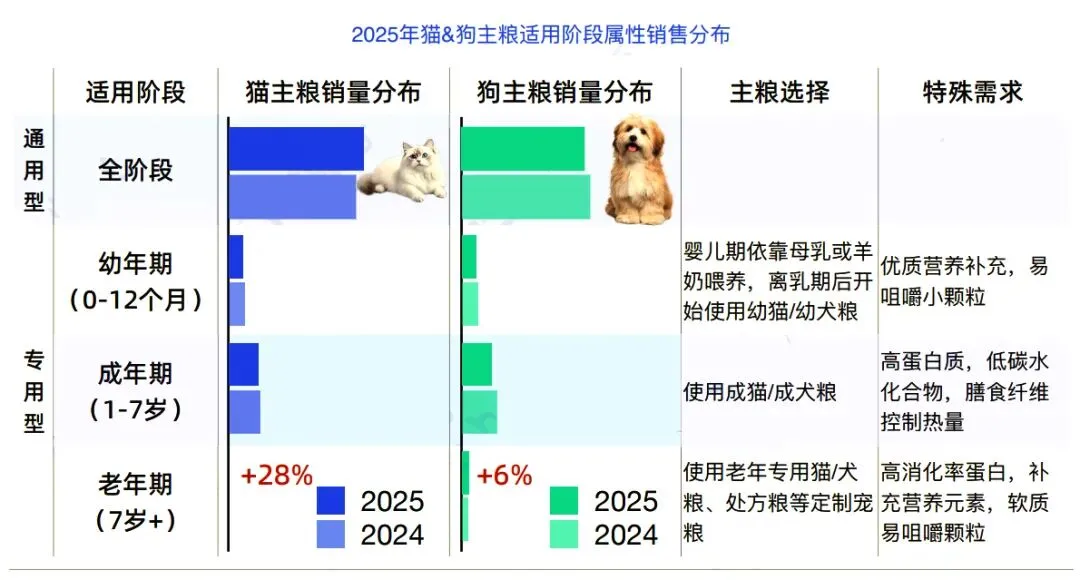 2025年猫&狗主粮适用阶段属性销售分布

| | 适用阶段 | 猫主粮销量分布 | 狗主粮销量分布 | 主粮选择 | 特殊需求 |
|---|---|---|---|---|---|
| 通用型 | 全阶段 | | | | |
| 专用型 | 幼年期（0-12个月） | | | 婴儿期依靠母乳或羊奶喂养，离乳期后开始使用幼猫/幼犬粮 | 优质营养补充，易咀嚼小颗粒 |
| | 成年期（1-7岁） | | | 使用成猫/成犬粮 | 高蛋白质，低碳水化合物，膳食纤维控制热量 |
| | 老年期（7岁+） | +28% 2025 2024 | +6% 2025 2024 | 使用老年专用猫/犬粮、处方粮等定制宠粮 | 高消化率蛋白，补充营养元素，软质易咀嚼颗粒 |